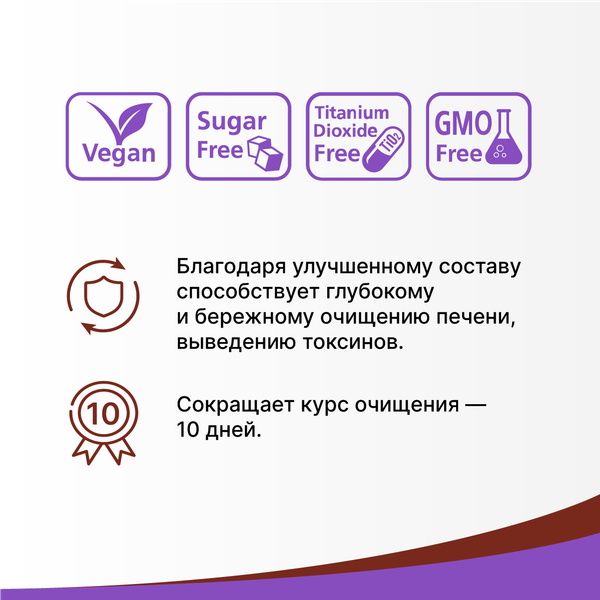 Vegan

Sugar Free

Titanium Dioxide Free $TiO_2$

GMO Free

Благодаря улучшенному составу способствует глубокому и бережному очищению печени, выведению токсинов.

10

Сокращает курс очищения — 10 дней.